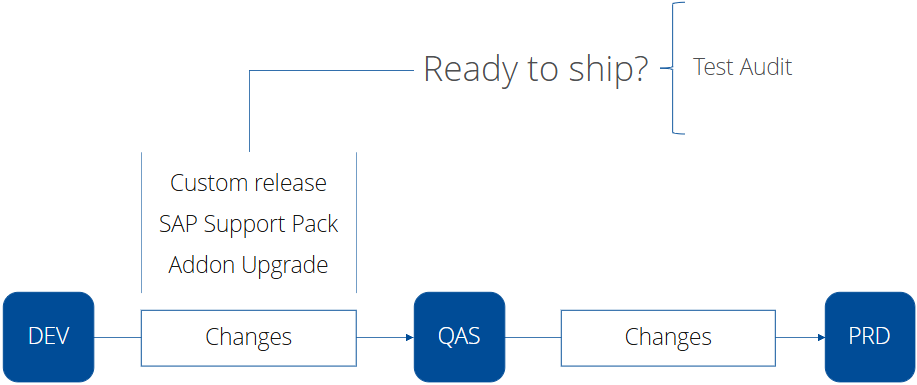 Ready to ship?

Test Audit

Custom release
SAP Support Pack
Addon Upgrade

DEV

Changes

QAS

Changes

PRD